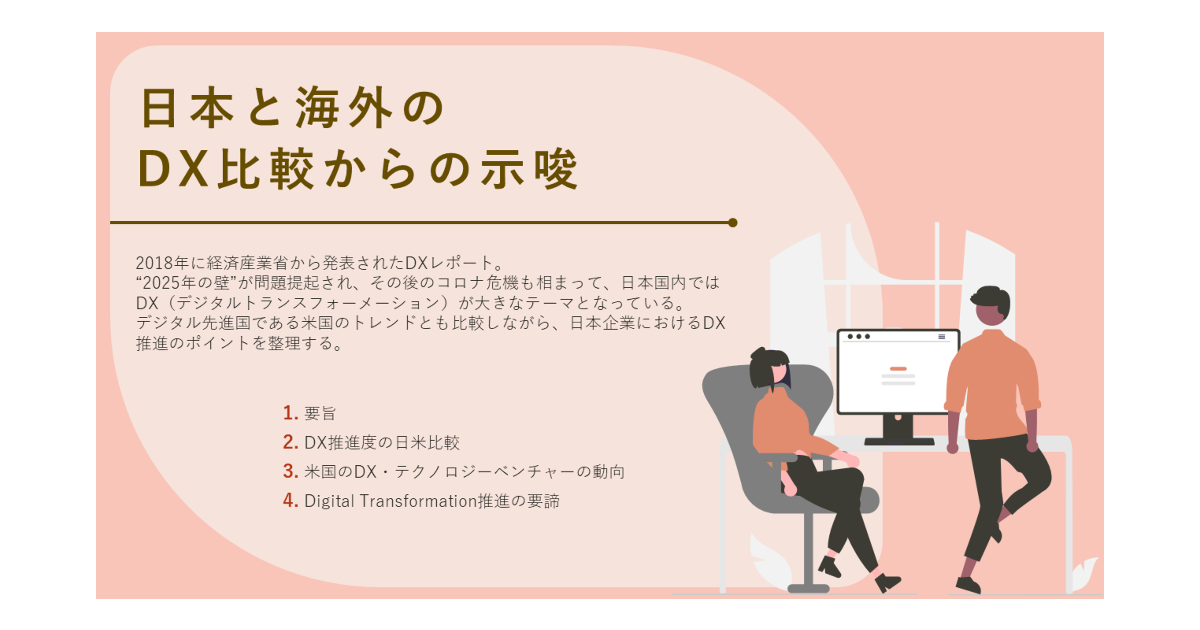 日本と海外の
DX比較からの示唆

2018年に経済産業省から発表されたDXレポート。
“2025年の壁”が問題提起され、その後のコロナ危機も相まって、日本国内ではDX（デジタルトランスフォーメーション）が大きなテーマとなっている。
デジタル先進国である米国のトレンドとも比較しながら、日本企業におけるDX推進のポイントを整理する。

1. 要旨
2. DX推進度の日米比較
3. 米国のDX・テクノロジーベンチャーの動向
4. Digital Transformation推進の要諦